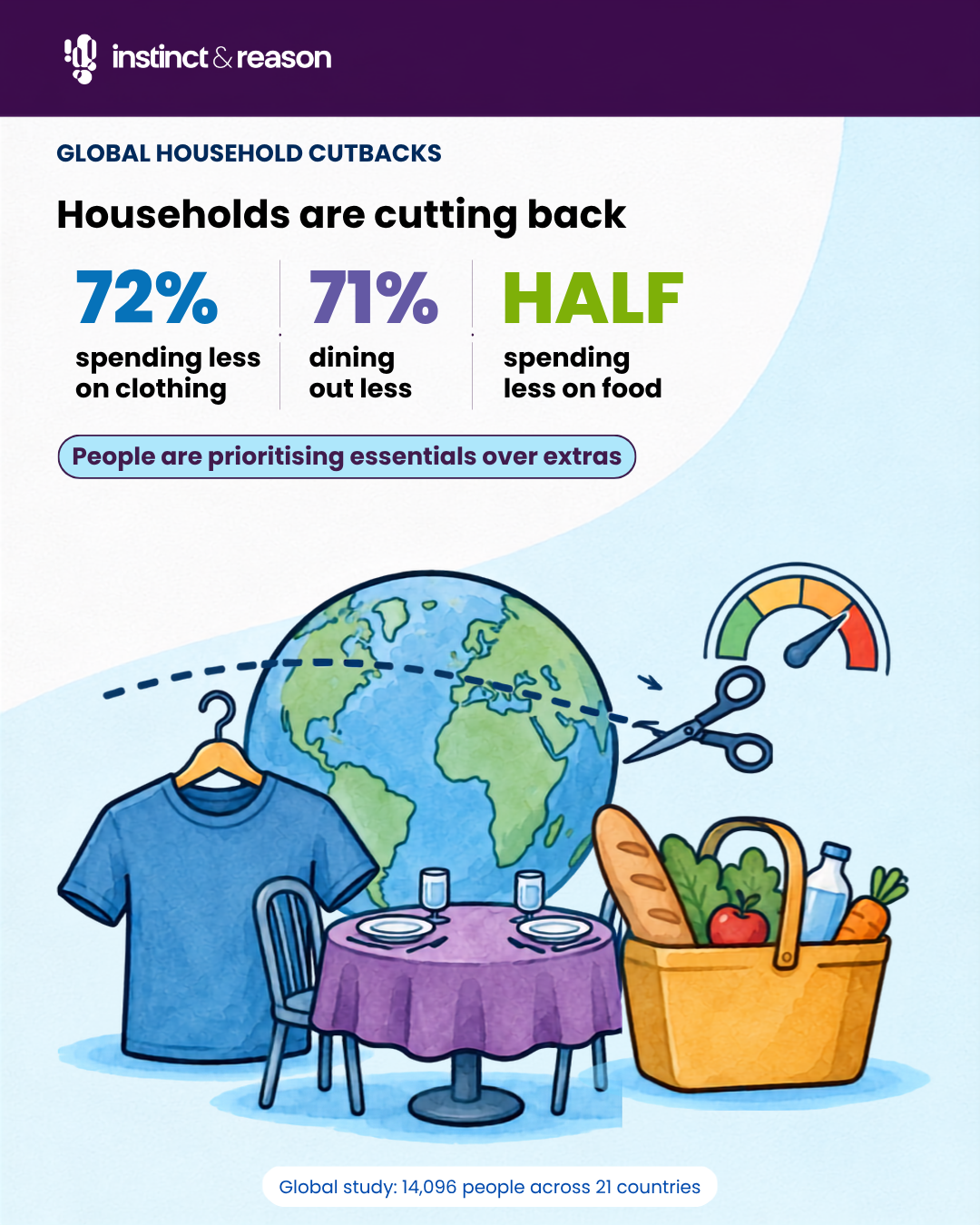 instinct & reason

GLOBAL HOUSEHOLD CUTBACKS

Households are cutting back

72%
spending less on clothing

71%
dining out less

HALF
spending less on food

People are prioritising essentials over extras

Global study: 14,096 people across 21 countries